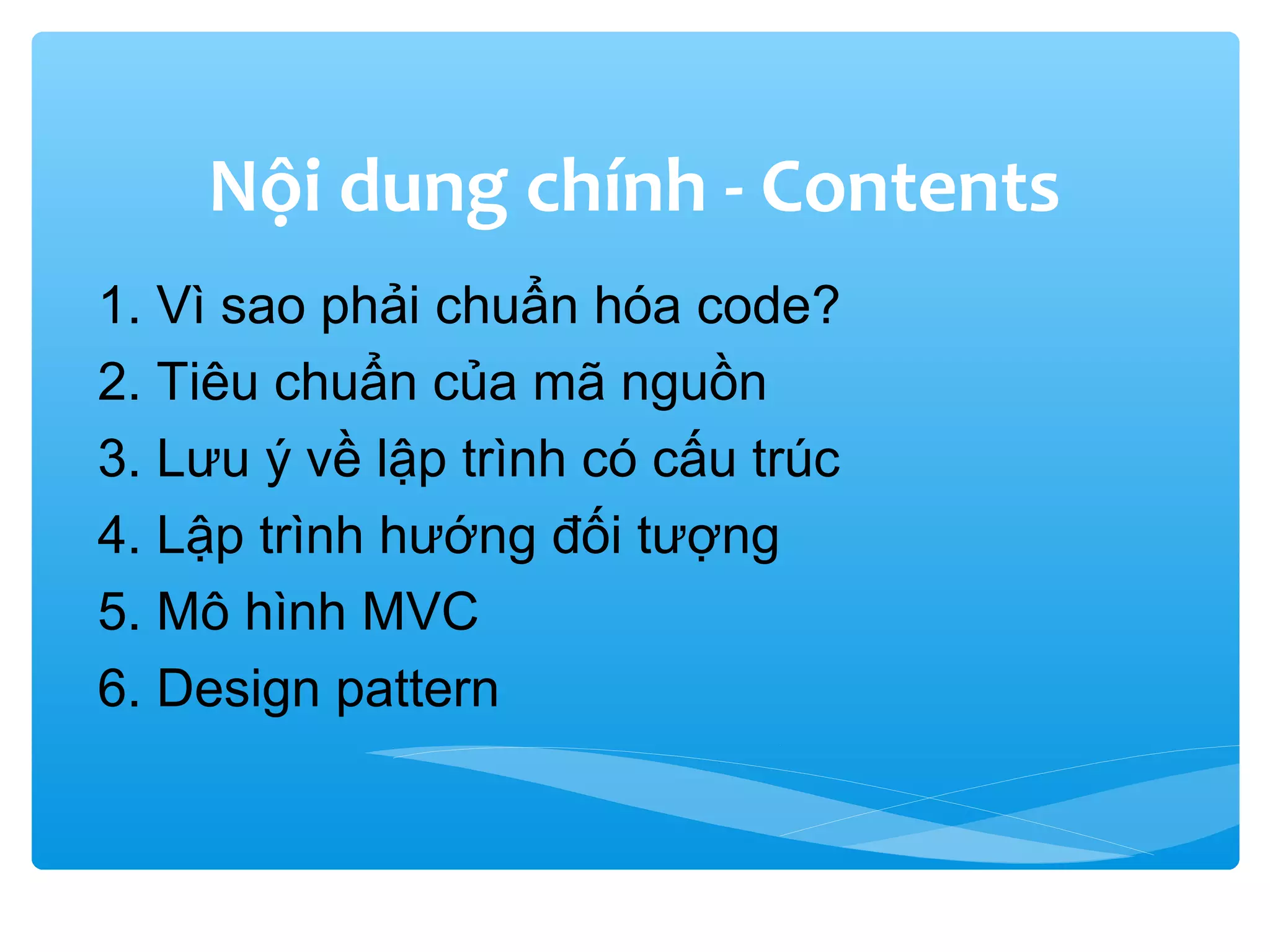 Nội dung chính - Contents

1. Vì sao phải chuẩn hóa code?
2. Tiêu chuẩn của mã nguồn
3. Lưu ý về lập trình có cấu trúc
4. Lập trình hướng đối tượng
5. Mô hình MVC
6. Design pattern